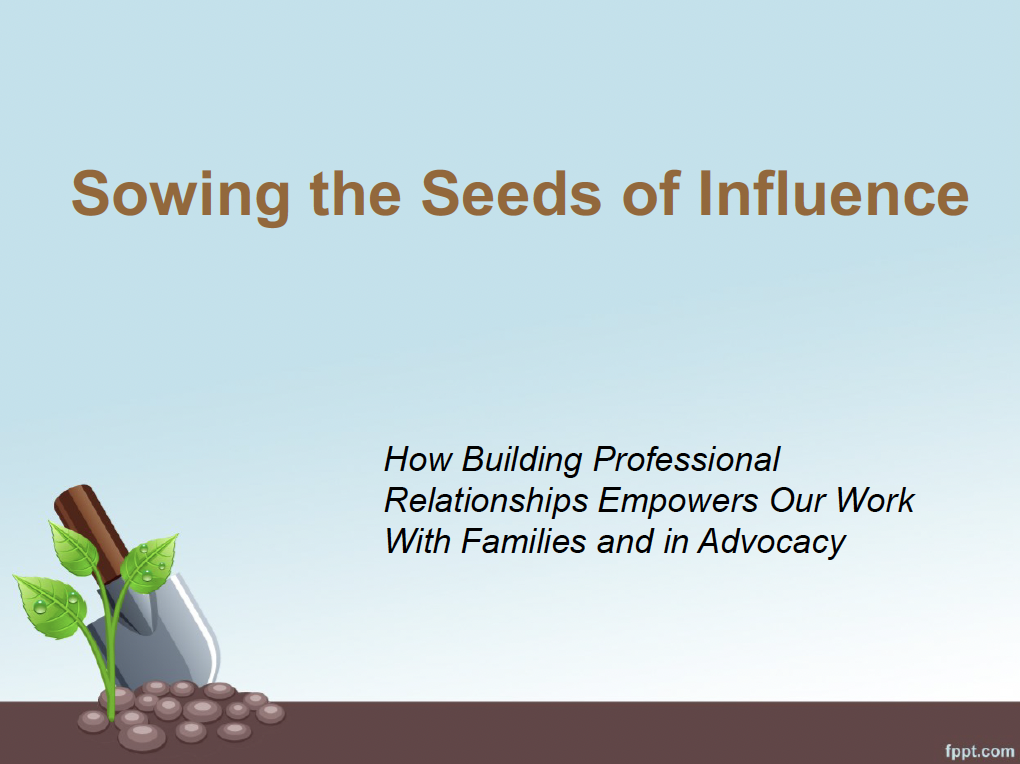 Sowing the Seeds of Influence

How Building Professional Relationships Empowers Our Work With Families and in Advocacy

fppt.com